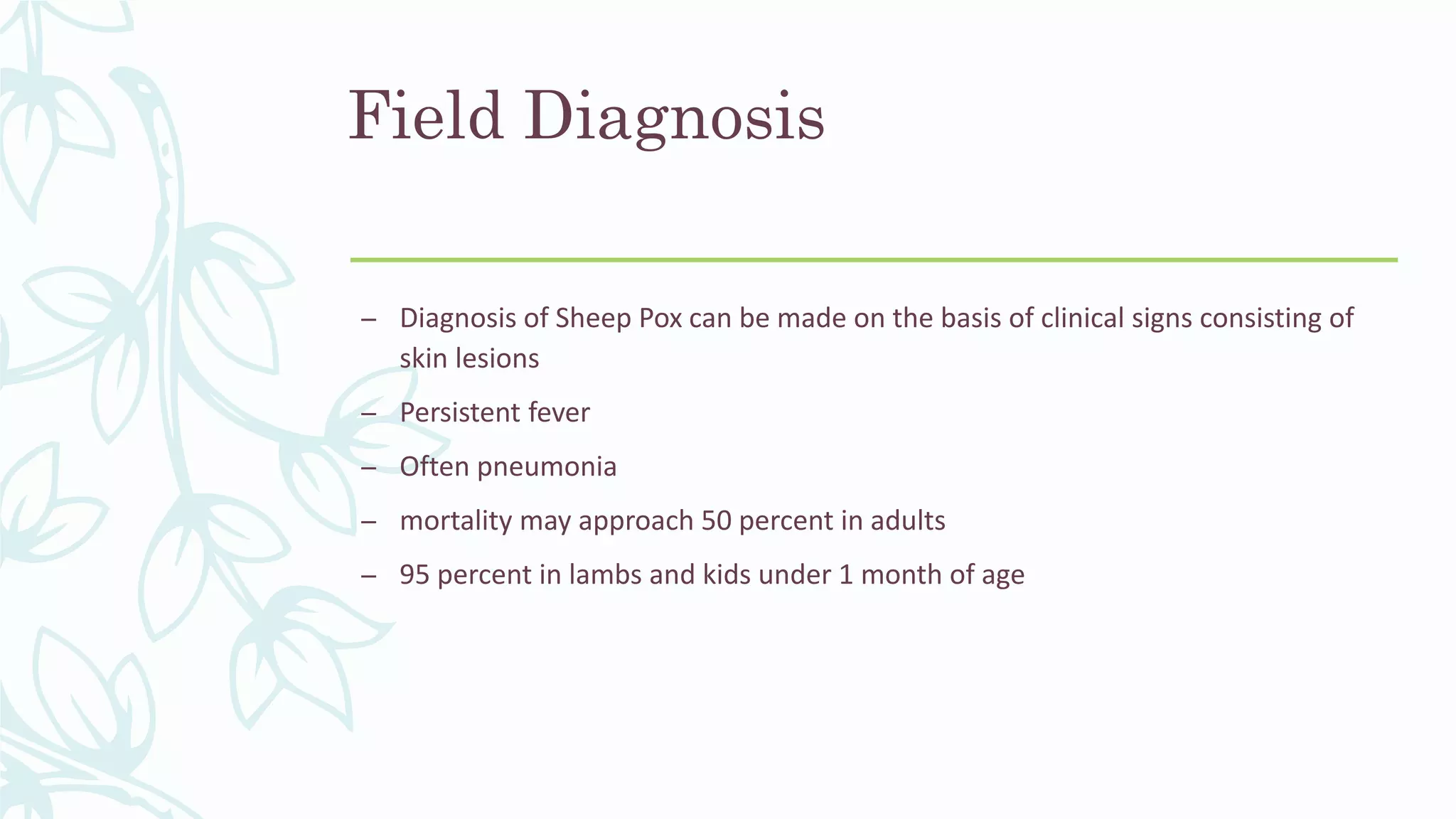 Field Diagnosis

– Diagnosis of Sheep Pox can be made on the basis of clinical signs consisting of skin lesions

– Persistent fever

– Often pneumonia

– mortality may approach 50 percent in adults

– 95 percent in lambs and kids under 1 month of age